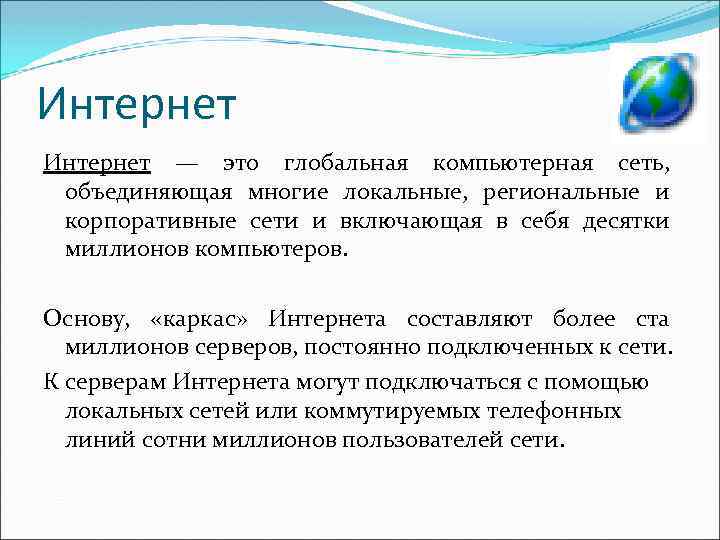 Интернет

Интернет — это глобальная компьютерная сеть, объединяющая многие локальные, региональные и корпоративные сети и включающая в себя десятки миллионов компьютеров.

Основу, «каркас» Интернета составляют более ста миллионов серверов, постоянно подключенных к сети.

К серверам Интернета могут подключаться с помощью локальных сетей или коммутируемых телефонных линий сотни миллионов пользователей сети.